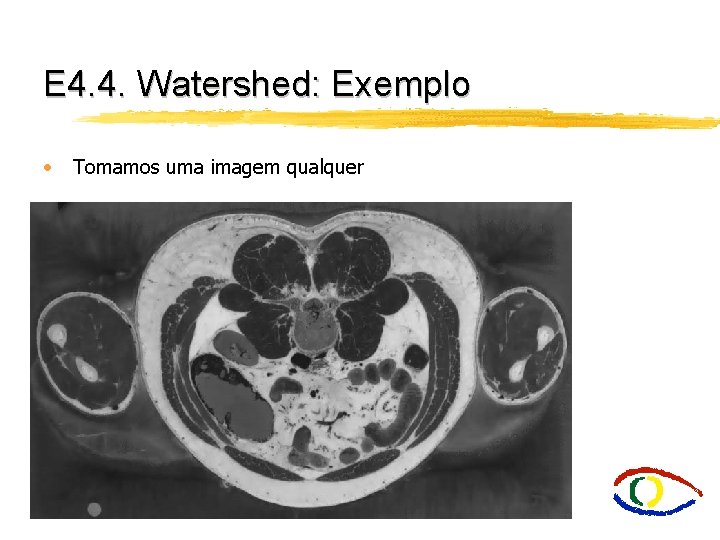 E4.4. Watershed: Exemplo

• Tomamos uma imagem qualquer